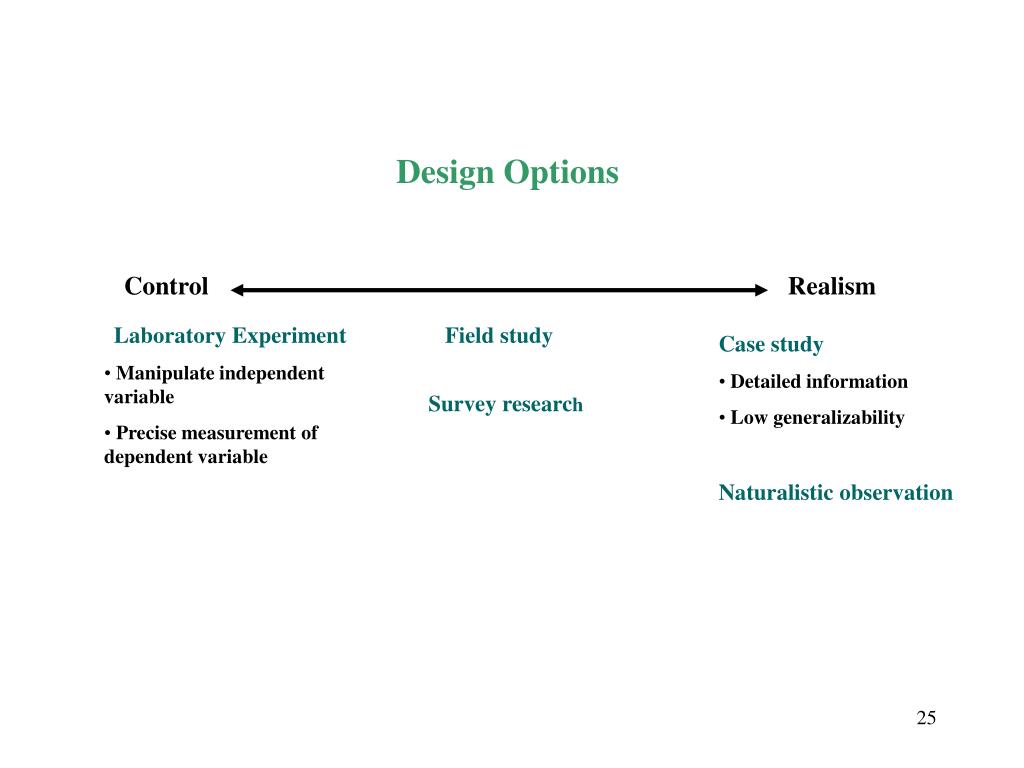 Design Options

Control Realism

Laboratory Experiment

• Manipulate independent variable

• Precise measurement of dependent variable

Field study

Survey research

Case study

• Detailed information

• Low generalizability

Naturalistic observation

25